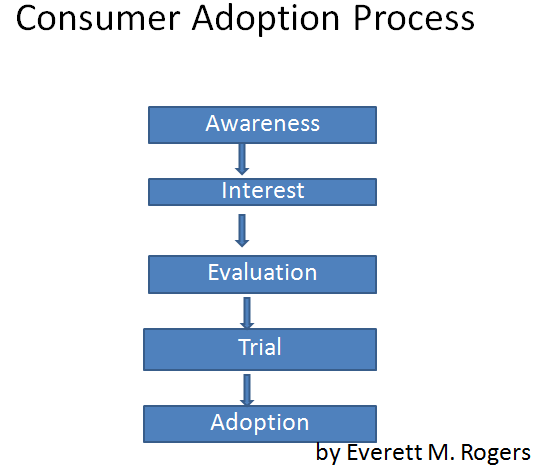 Consumer Adoption Process

Awareness

Interest

Evaluation

Trial

Adoption

by Everett M. Rogers